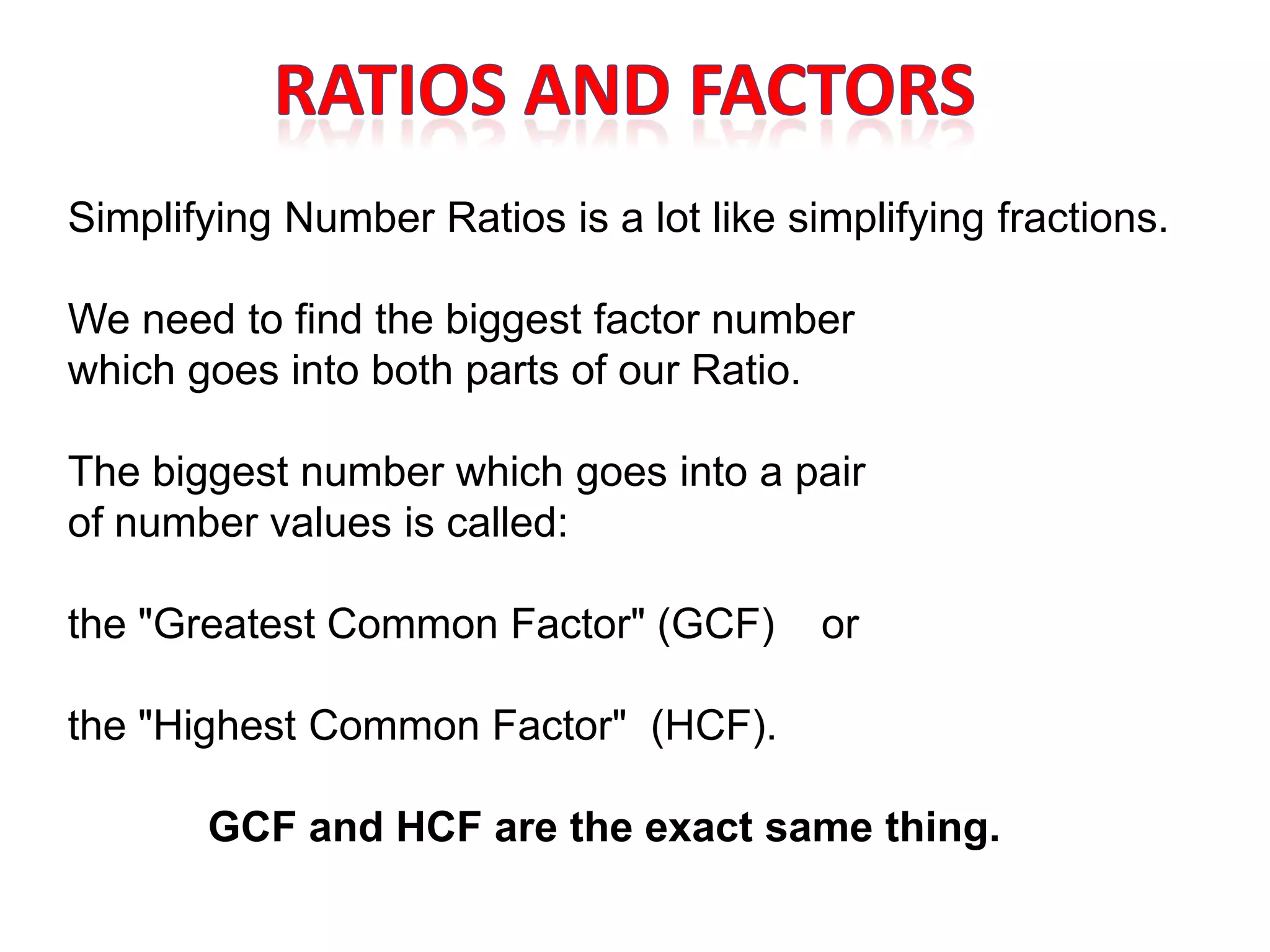 RATIOS AND FACTORS

Simplifying Number Ratios is a lot like simplifying fractions.

We need to find the biggest factor number which goes into both parts of our Ratio.

The biggest number which goes into a pair of number values is called:

the "Greatest Common Factor" (GCF) or

the "Highest Common Factor" (HCF).

GCF and HCF are the exact same thing.